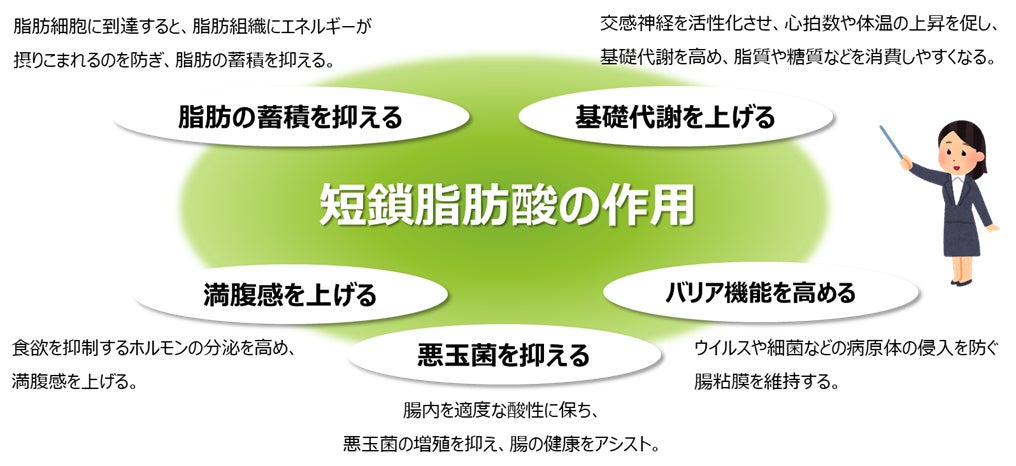 脂肪細胞に到達すると、脂肪組織にエネルギーが摂りこまれるのを防ぎ、脂肪の蓄積を抑える。

交感神経を活性化させ、心拍数や体温の上昇を促し、基礎代謝を高め、脂質や糖質などを消費しやすくなる。

脂肪の蓄積を抑える

基礎代謝を上げる

短鎖脂肪酸の作用

満腹感を上げる

バリア機能を高める

悪玉菌を抑える

食欲を抑制するホルモンの分泌を高め、満腹感を上げる。

ウイルスや細菌などの病原体の侵入を防ぐ腸粘膜を維持する。

腸内を適度な酸性に保ち、悪玉菌の増殖を抑え、腸の健康をアシスト。